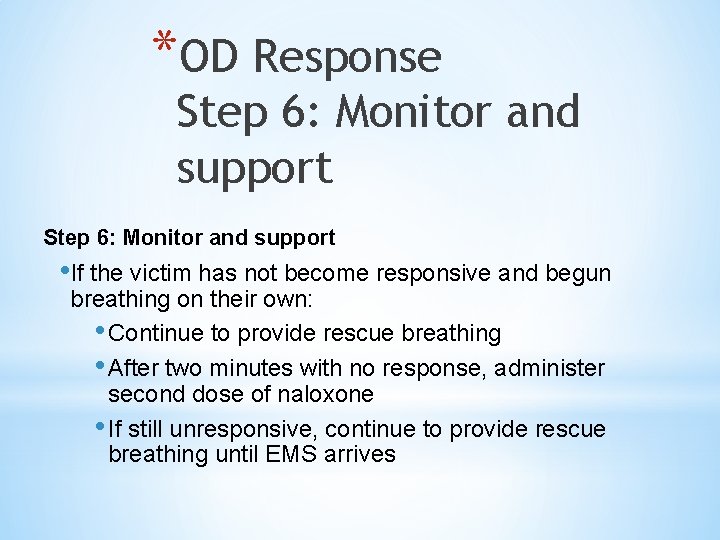 *OD Response
Step 6: Monitor and support

Step 6: Monitor and support

• If the victim has not become responsive and begun breathing on their own:

• Continue to provide rescue breathing

• After two minutes with no response, administer second dose of naloxone

• If still unresponsive, continue to provide rescue breathing until EMS arrives